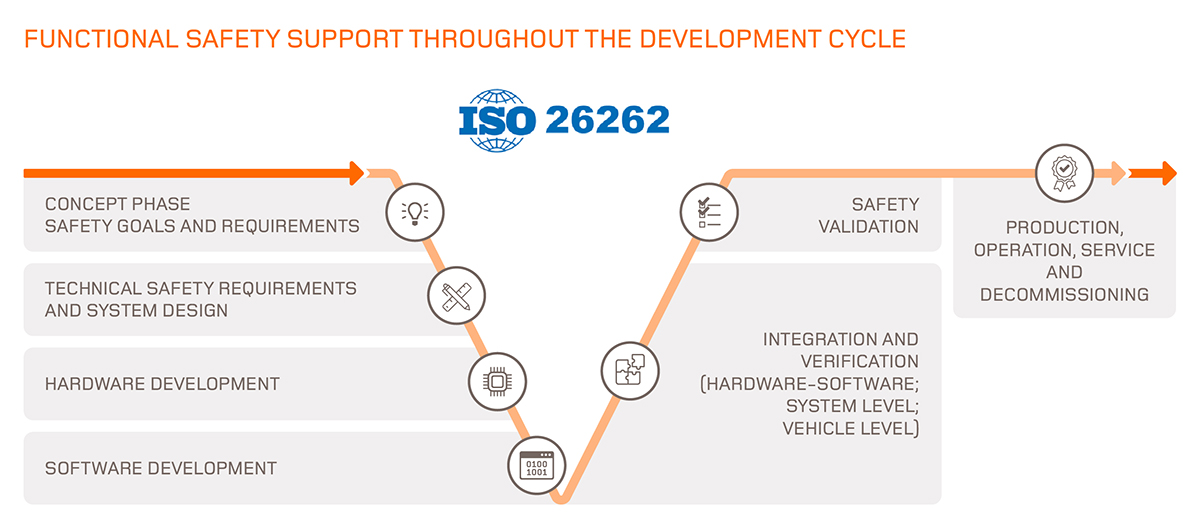 FUNCTIONAL SAFETY SUPPORT THROUGHOUT THE DEVELOPMENT CYCLE

ISO 26262

CONCEPT PHASE
SAFETY GOALS AND REQUIREMENTS

TECHNICAL SAFETY REQUIREMENTS
AND SYSTEM DESIGN

HARDWARE DEVELOPMENT

SOFTWARE DEVELOPMENT

0100
1001

SAFETY
VALIDATION

INTEGRATION AND
VERIFICATION
(HARDWARE-SOFTWARE;
SYSTEM LEVEL;
VEHICLE LEVEL)

PRODUCTION,
OPERATION, SERVICE
AND
DECOMMISSIONING